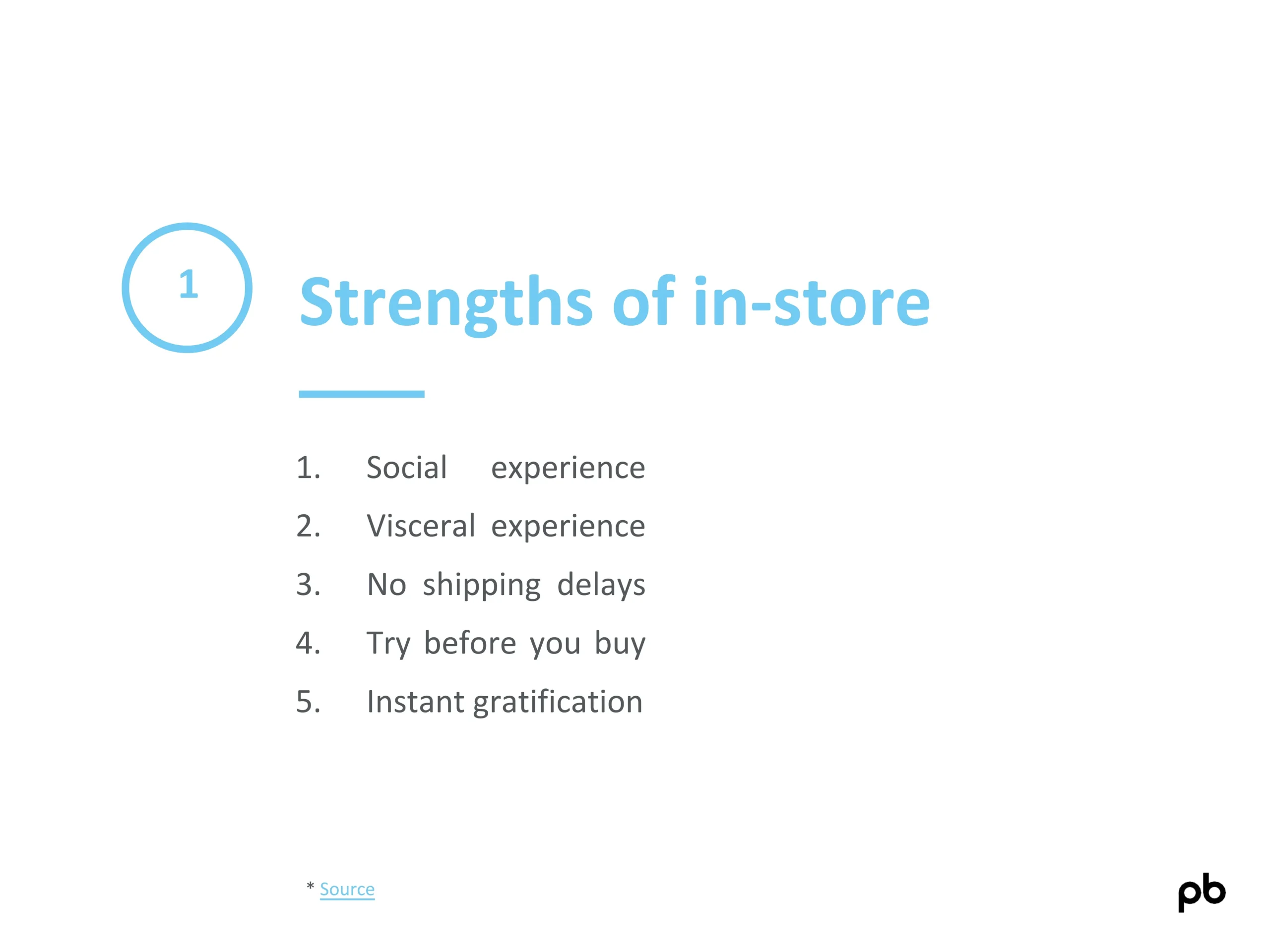 1

Strengths of in-store

1. Social experience
2. Visceral experience
3. No shipping delays
4. Try before you buy
5. Instant gratification

* Source

pb